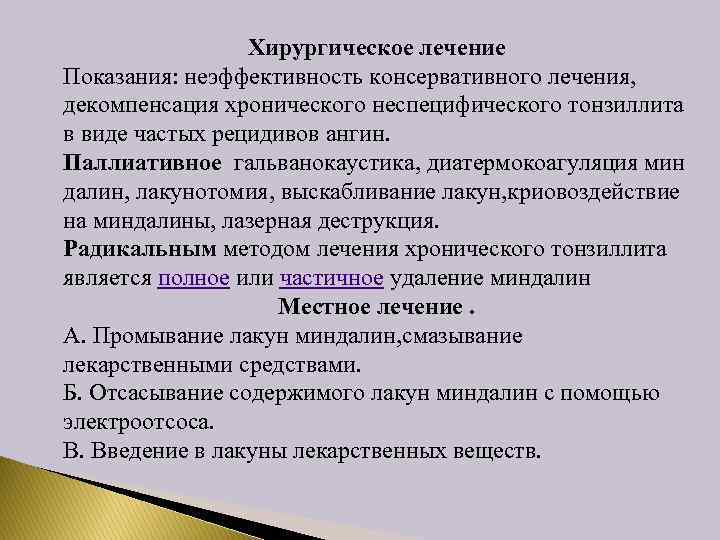 Хирургическое лечение
Показания: неэффективность консервативного лечения, декомпенсация хронического неспецифического тонзиллита в виде частых рецидивов ангин.
Паллиативное гальванокаустика, диатермокоагуляция мин далин, лакунотомия, выскабливание лакун,криовоздействие на миндалины, лазерная деструкция.
Радикальным методом лечения хронического тонзиллита является полное или частичное удаление миндалин
Местное лечение .
А. Промывание лакун миндалин,смазывание лекарственными средствами.
Б. Отсасывание содержимого лакун миндалин с помощью электроотсоса.
В. Введение в лакуны лекарственных веществ.